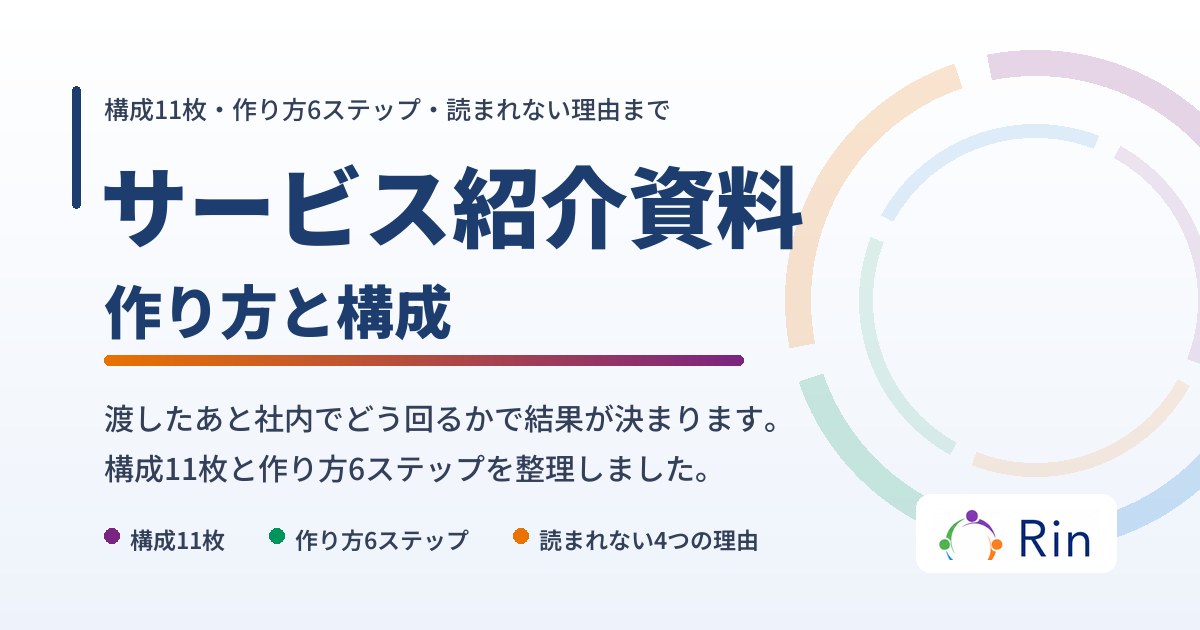 構成11枚・作り方6ステップ・読まれない理由まで

サービス紹介資料

作り方と構成

渡したあと社内でどう回るかで結果が決まります。
構成11枚と作り方6ステップを整理しました。

構成11枚　作り方6ステップ　読まれない4つの理由

Rin